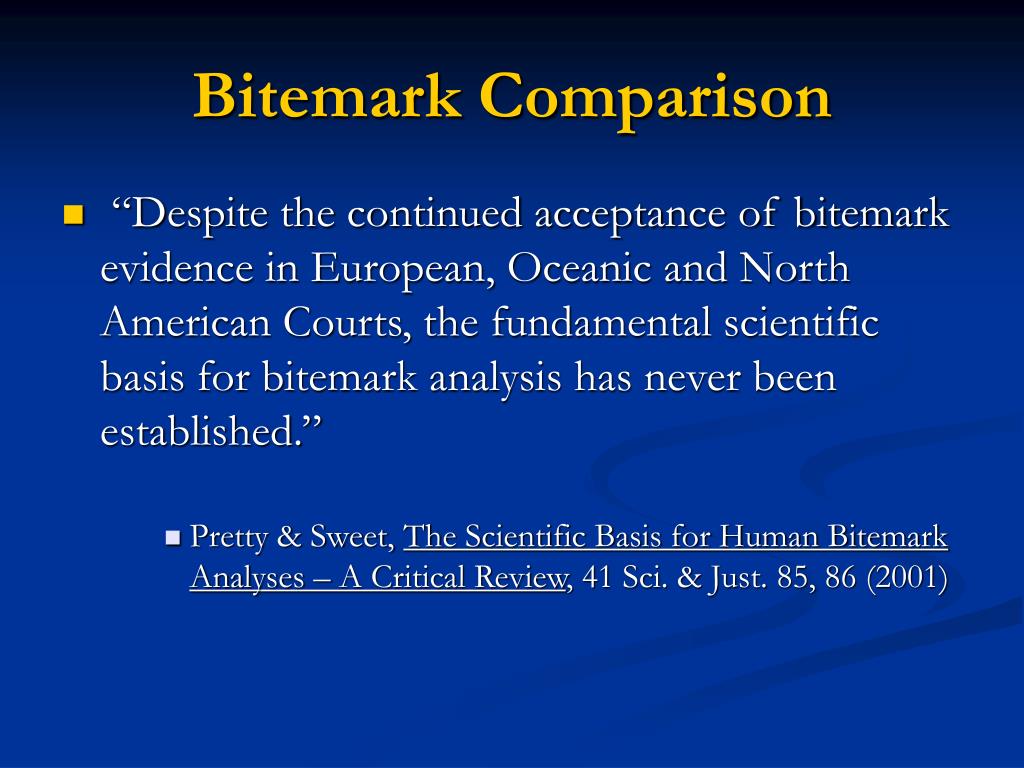 Bitemark Comparison

“Despite the continued acceptance of bitemark evidence in European, Oceanic and North American Courts, the fundamental scientific basis for bitemark analysis has never been established.”

Pretty & Sweet, The Scientific Basis for Human Bitemark Analyses – A Critical Review, 41 Sci. & Just. 85, 86 (2001)